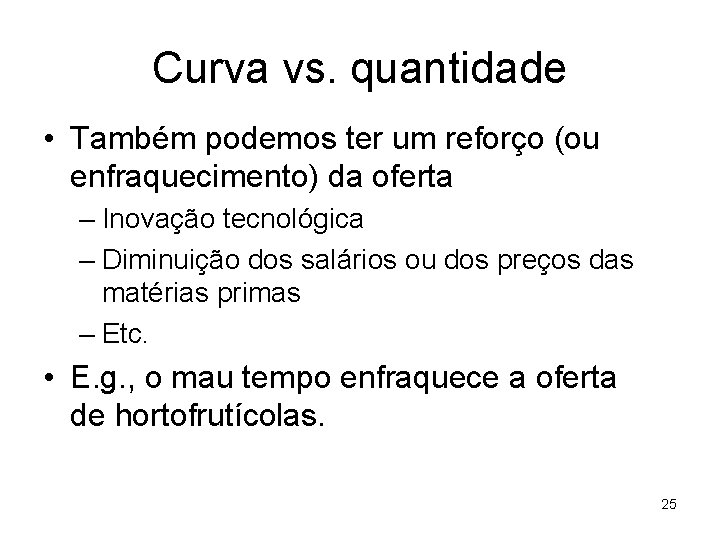 Curva vs. quantidade

• Também podemos ter um reforço (ou enfraquecimento) da oferta
 – Inovação tecnológica
 – Diminuição dos salários ou dos preços das matérias primas
 – Etc.
• E.g., o mau tempo enfraquece a oferta de hortofrutícolas.

25